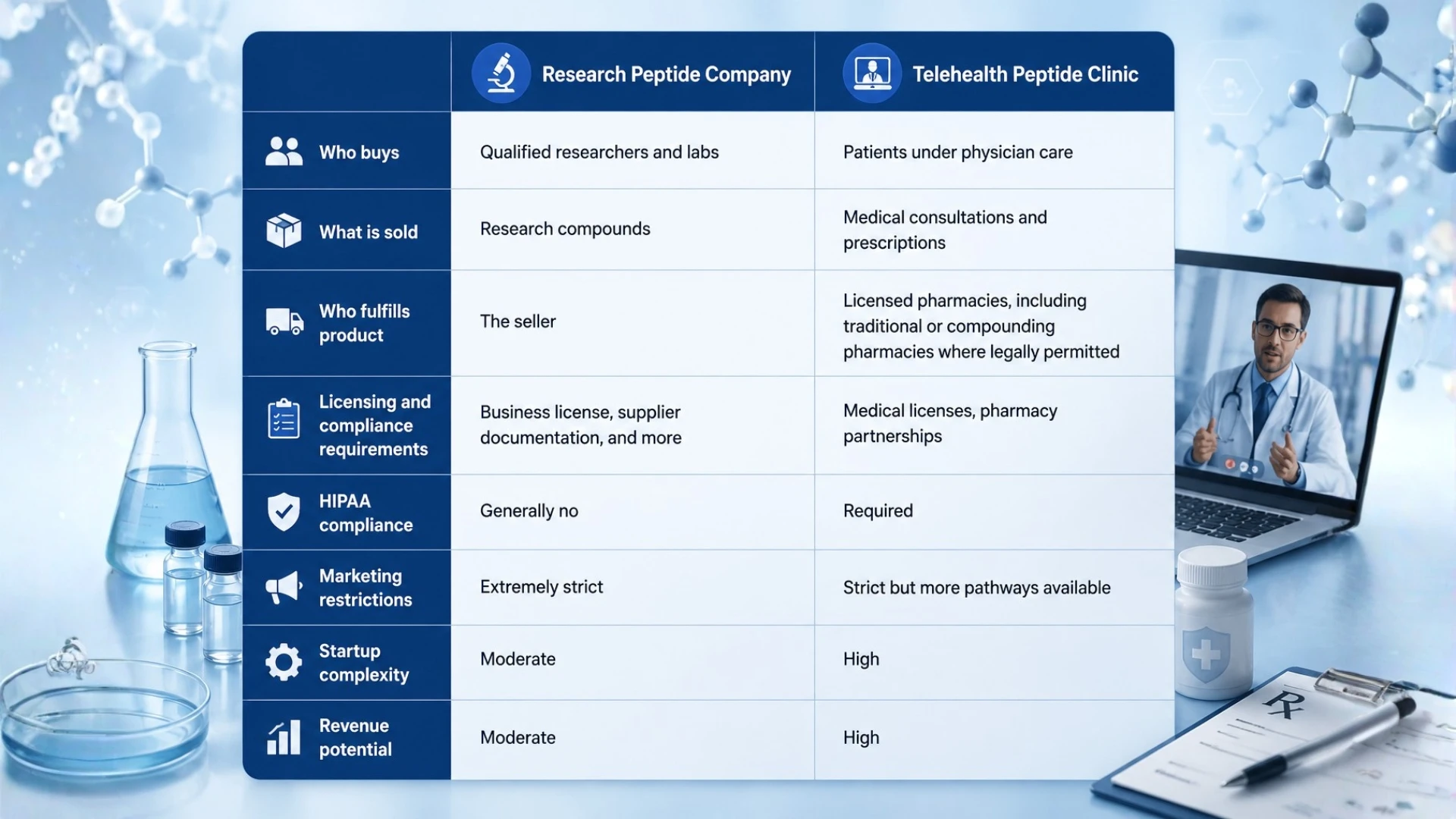 | | Research Peptide Company | Telehealth Peptide Clinic |
|---|---|---|
| Who buys | Qualified researchers and labs | Patients under physician care |
| What is sold | Research compounds | Medical consultations and prescriptions |
| Who fulfills product | The seller | Licensed pharmacies, including traditional or compounding pharmacies where legally permitted |
| Licensing and compliance requirements | Business license, supplier documentation, and more | Medical licenses, pharmacy partnerships |
| HIPAA compliance | Generally no | Required |
| Marketing restrictions | Extremely strict | Strict but more pathways available |
| Startup complexity | Moderate | High |
| Revenue potential | Moderate | High |

Rx